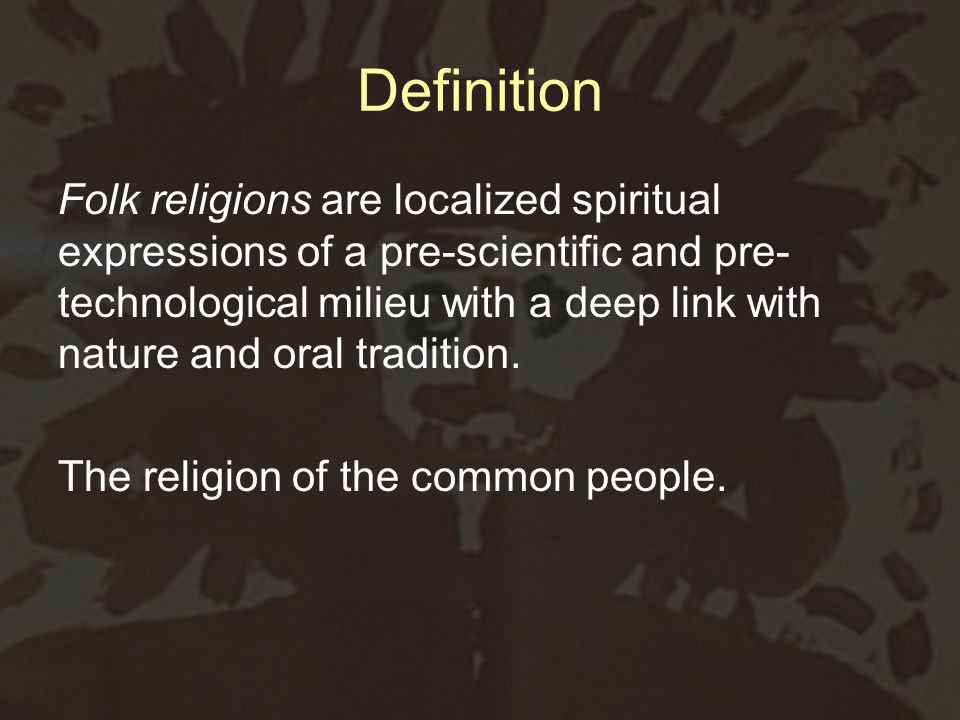 Definition

Folk religions are localized spiritual expressions of a pre-scientific and pre-technological milieu with a deep link with nature and oral tradition.

The religion of the common people.